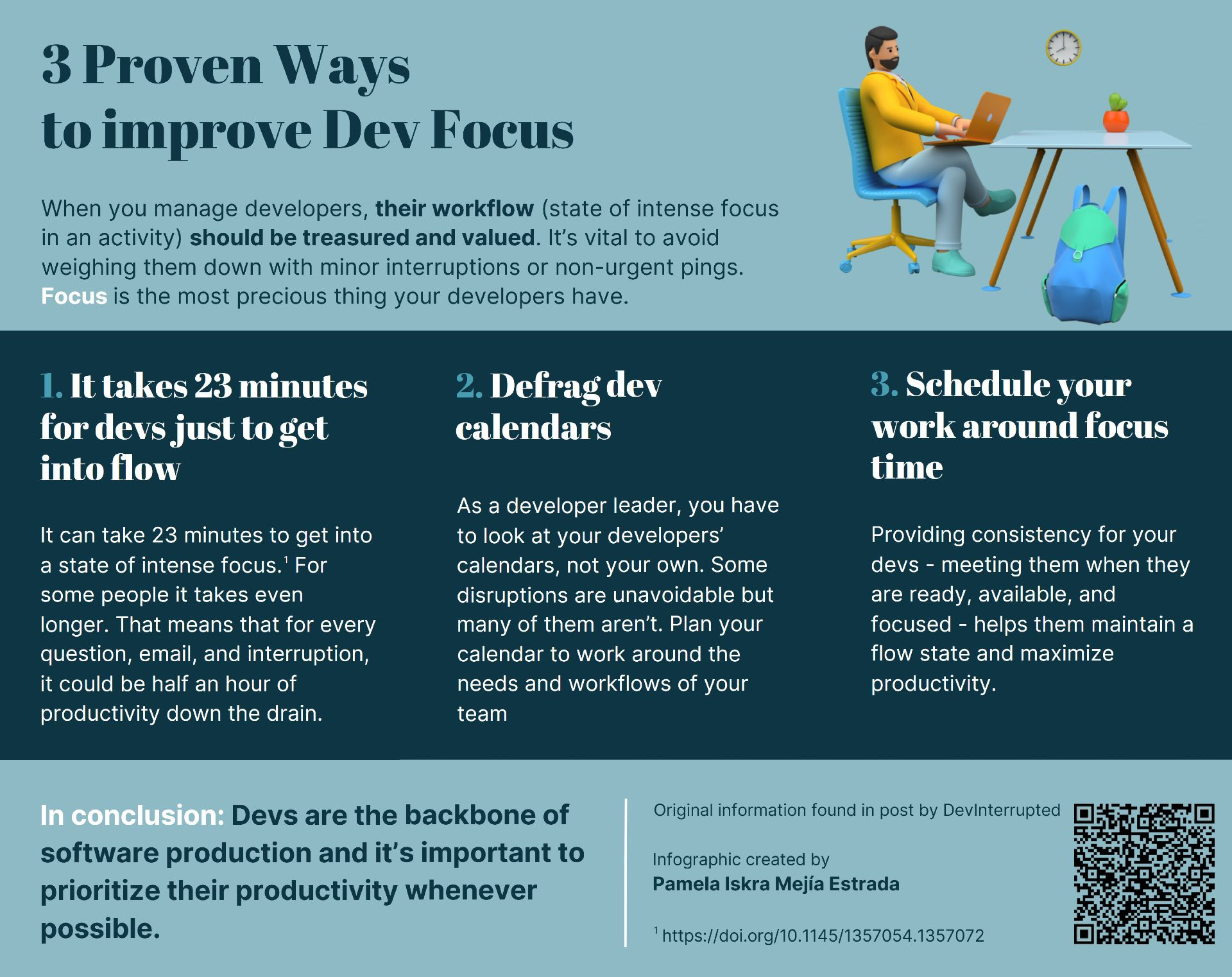 3 Proven Ways to improve Dev Focus

When you manage developers, their workflow (state of intense focus in an activity) should be treasured and valued. It's vital to avoid weighing them down with minor interruptions or non-urgent pings. Focus is the most precious thing your developers have.

1. It takes 23 minutes for devs just to get into flow

It can take 23 minutes to get into a state of intense focus.$^1$ For some people it takes even longer. That means that for every question, email, and interruption, it could be half an hour of productivity down the drain.

2. Defrag dev calendars

As a developer leader, you have to look at your developers' calendars, not your own. Some disruptions are unavoidable but many of them aren't. Plan your calendar to work around the needs and workflows of your team

3. Schedule your work around focus time

Providing consistency for your devs - meeting them when they are ready, available, and focused - helps them maintain a flow state and maximize productivity.

In conclusion: Devs are the backbone of software production and it's important to prioritize their productivity whenever possible.

Original information found in post by DevInterrupted

Infographic created by
Pamela Iskra Mejía Estrada

$^1$ https://doi.org/10.1145/1357054.1357072